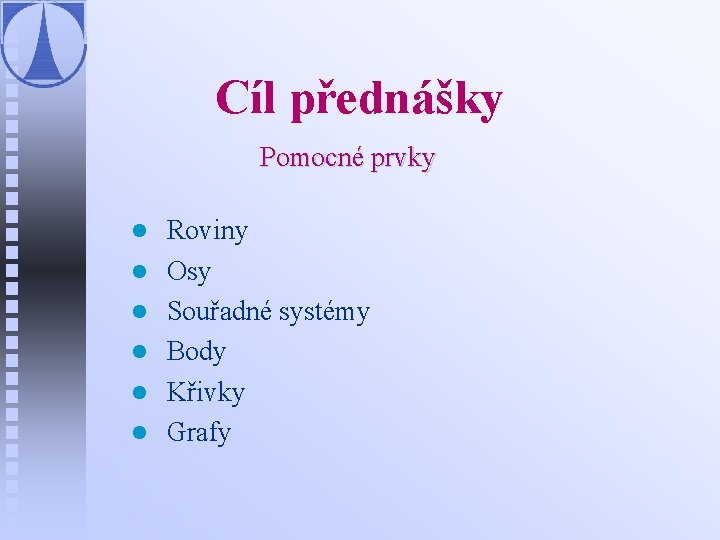 Cíl přednášky

Pomocné prvky

• Roviny
• Osy
• Souřadné systémy
• Body
• Křivky
• Grafy